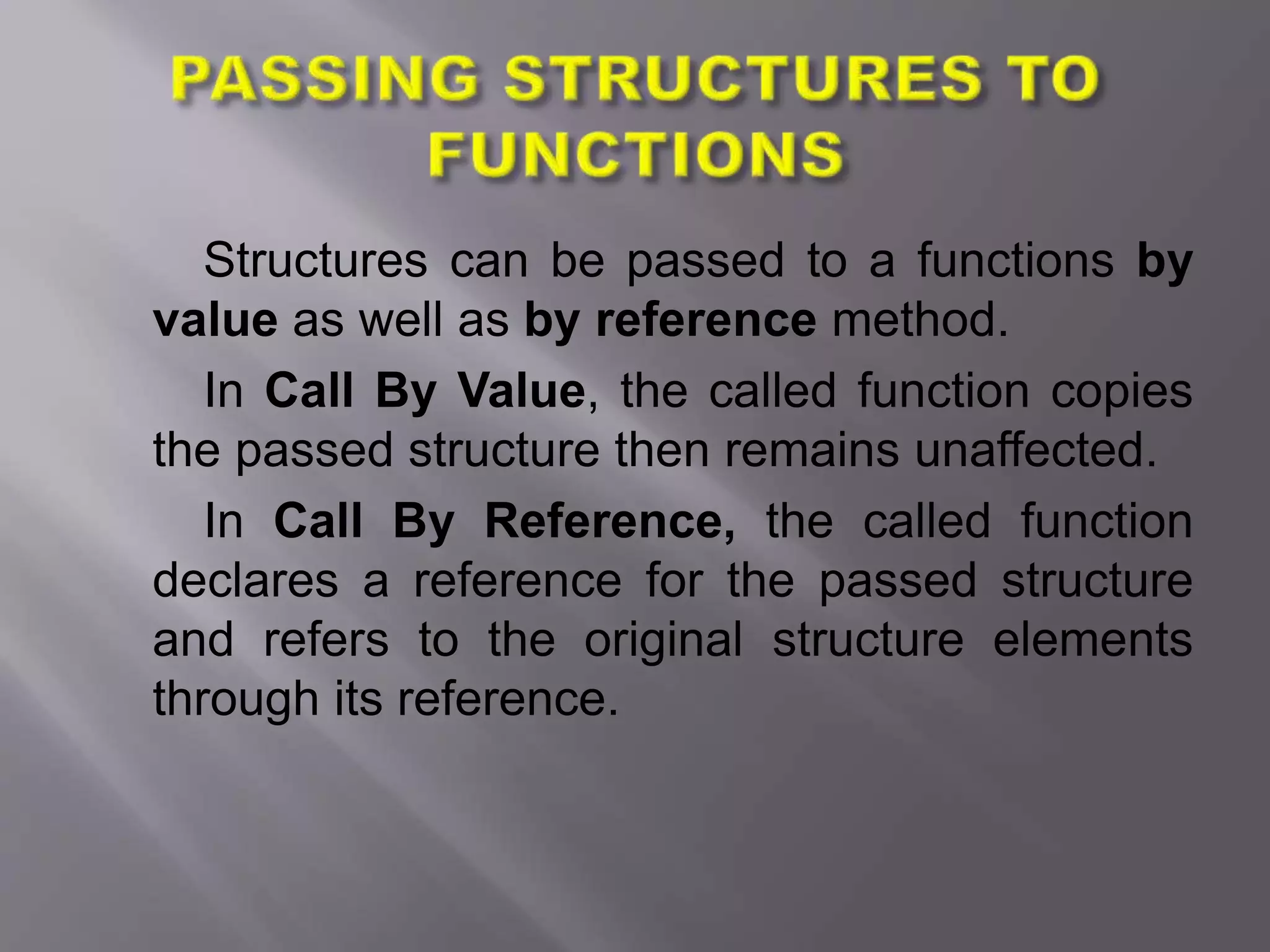 PASSING STRUCTURES TO FUNCTIONS

Structures can be passed to a functions by value as well as by reference method.

In Call By Value, the called function copies the passed structure then remains unaffected.

In Call By Reference, the called function declares a reference for the passed structure and refers to the original structure elements through its reference.